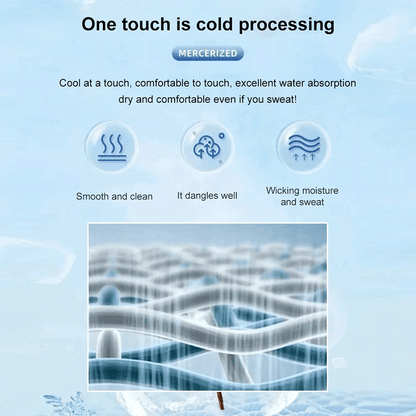 One touch is cold processing

MERCERIZED

Cool at a touch, comfortable to touch, excellent water absorption dry and comfortable even if you sweat!

Smooth and clean

It dangles well

Wicking moisture and sweat